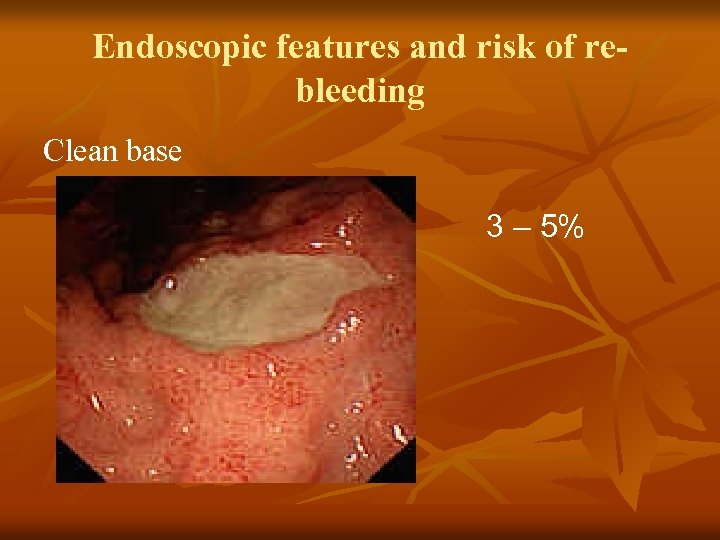 Endoscopic features and risk of re-bleeding

Clean base

3 – 5%